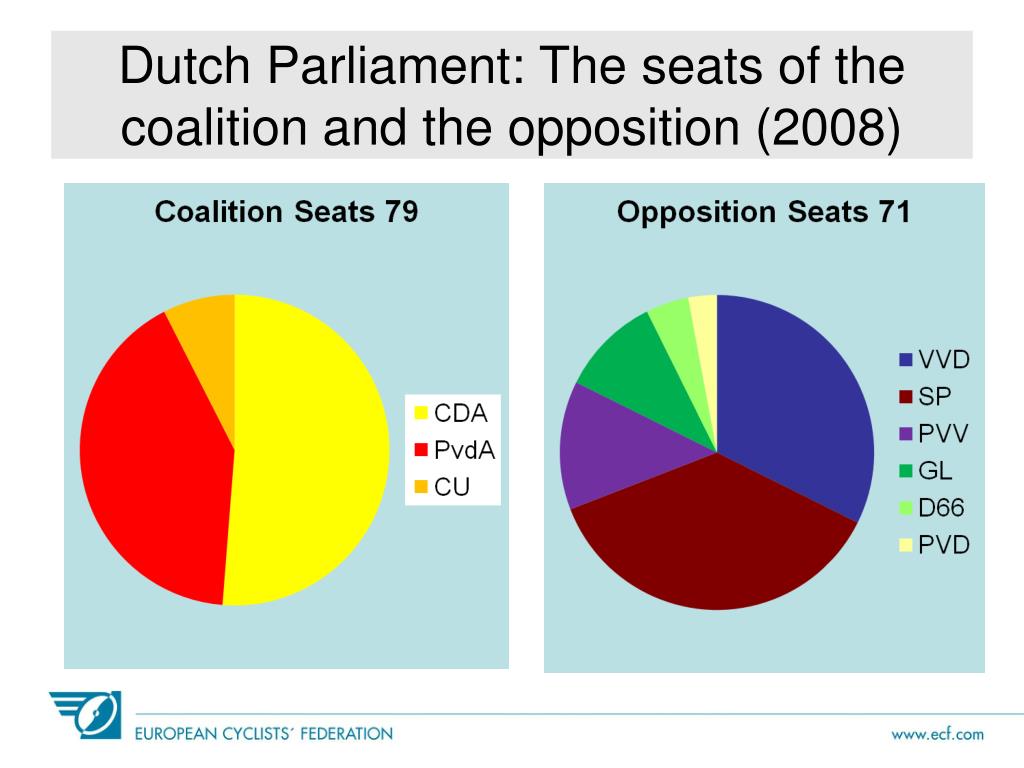 Dutch Parliament: The seats of the coalition and the opposition (2008)

Coalition Seats 79

CDA
PvdA
CU

Opposition Seats 71

VVD
SP
PVV
GL
D66
PVD

EUROPEAN CYCLISTS´ FEDERATION

www.ecf.com